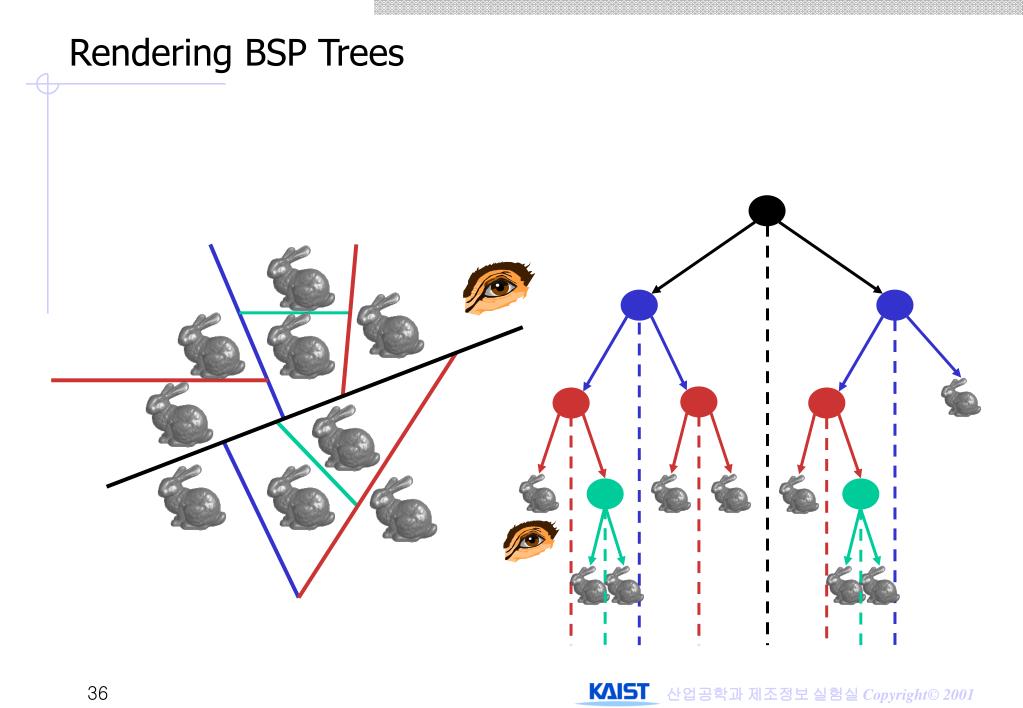 Rendering BSP Trees

36

KAIST 산업공학과 제조정보 실험실 Copyright© 2001